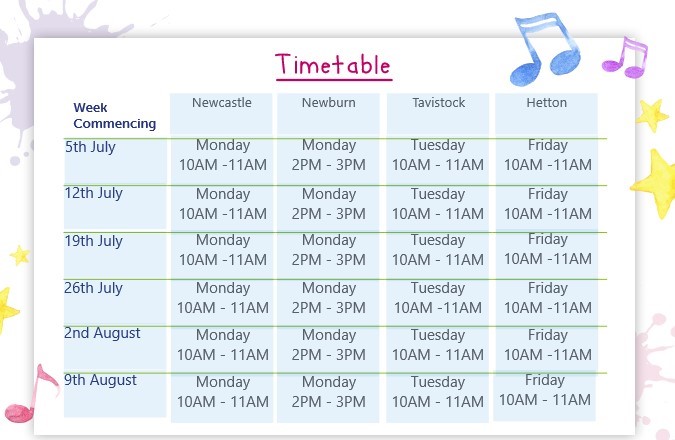 Timetable

| Week Commencing | Newcastle | Newburn | Tavistock | Hetton |
|---|---|---|---|---|
| 5th July | Monday 10AM -11AM | Monday 2PM - 3PM | Tuesday 10AM - 11AM | Friday 10AM -11AM |
| 12th July | Monday 10AM -11AM | Monday 2PM - 3PM | Tuesday 10AM - 11AM | Friday 10AM -11AM |
| 19th July | Monday 10AM -11AM | Monday 2PM - 3PM | Tuesday 10AM - 11AM | Friday 10AM -11AM |
| 26th July | Monday 10AM - 11AM | Monday 2PM - 3PM | Tuesday 10AM -11AM | Friday 10AM -11AM |
| 2nd August | Monday 10AM - 11AM | Monday 2PM - 3PM | Tuesday 10AM - 11AM | Friday 10AM -11AM |
| 9th August | Monday 10AM - 11AM | Monday 2PM - 3PM | Tuesday 10AM - 11AM | Friday 10AM - 11AM |